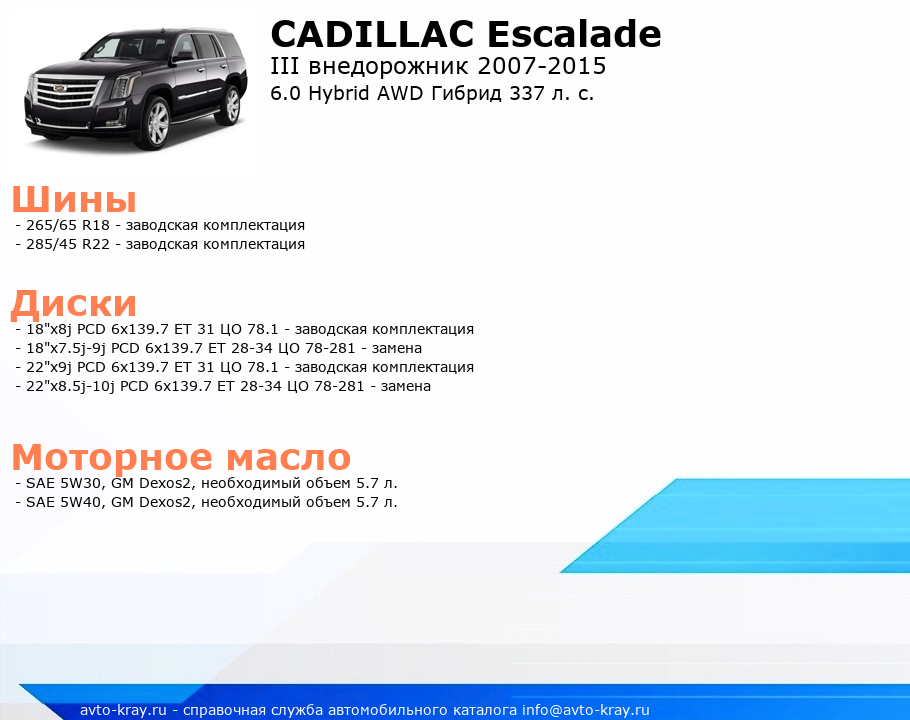 CADILLAC Escalade
III внедорожник 2007-2015
6.0 Hybrid AWD Гибрид 337 л. с.

Шины
- 265/65 R18 - заводская комплектация
- 285/45 R22 - заводская комплектация

Диски
- 18"x8j PCD 6x139.7 ET 31 ЦО 78.1 - заводская комплектация
- 18"x7.5j-9j PCD 6x139.7 ET 28-34 ЦО 78-281 - замена
- 22"x9j PCD 6x139.7 ET 31 ЦО 78.1 - заводская комплектация
- 22"x8.5j-10j PCD 6x139.7 ET 28-34 ЦО 78-281 - замена

Моторное масло
- SAE 5W30, GM Dexos2, необходимый объем 5.7 л.
- SAE 5W40, GM Dexos2, необходимый объем 5.7 л.

avto-kray.ru - справочная служба автомобильного каталога info@avto-kray.ru